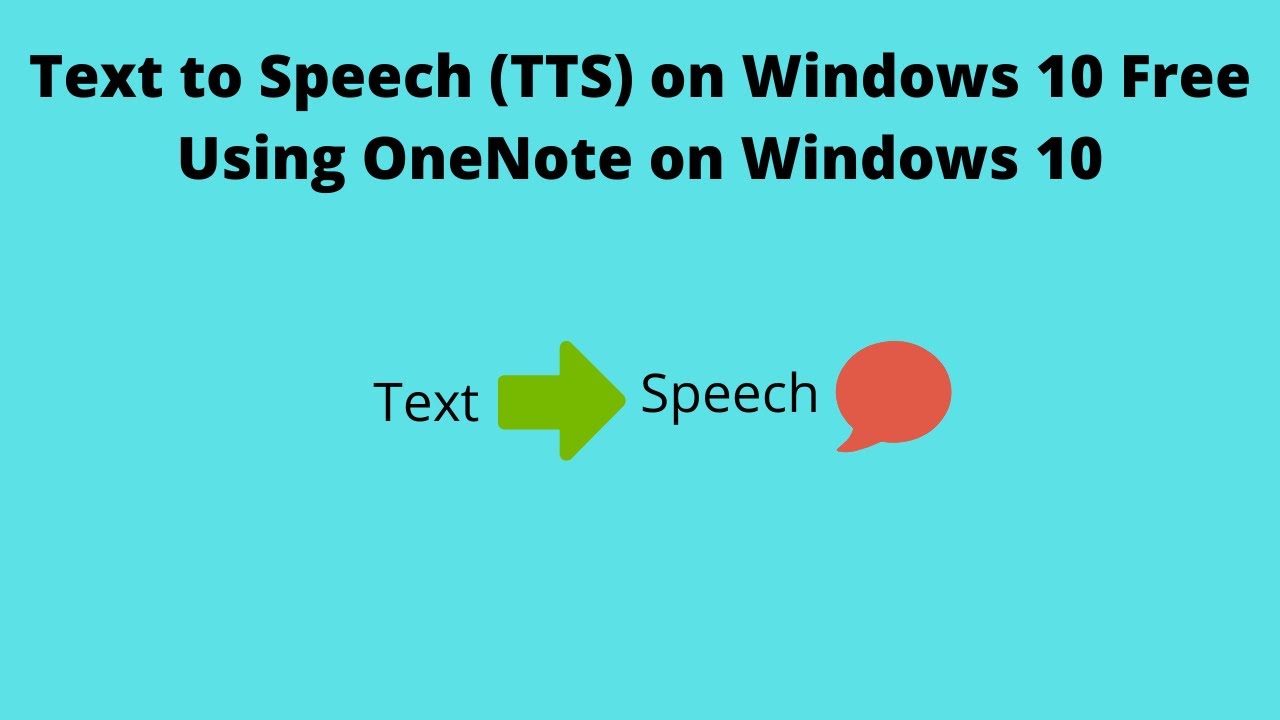 Text to Speech (TTS) on Windows 10 Free
Using OneNote on Windows 10

Text Speech